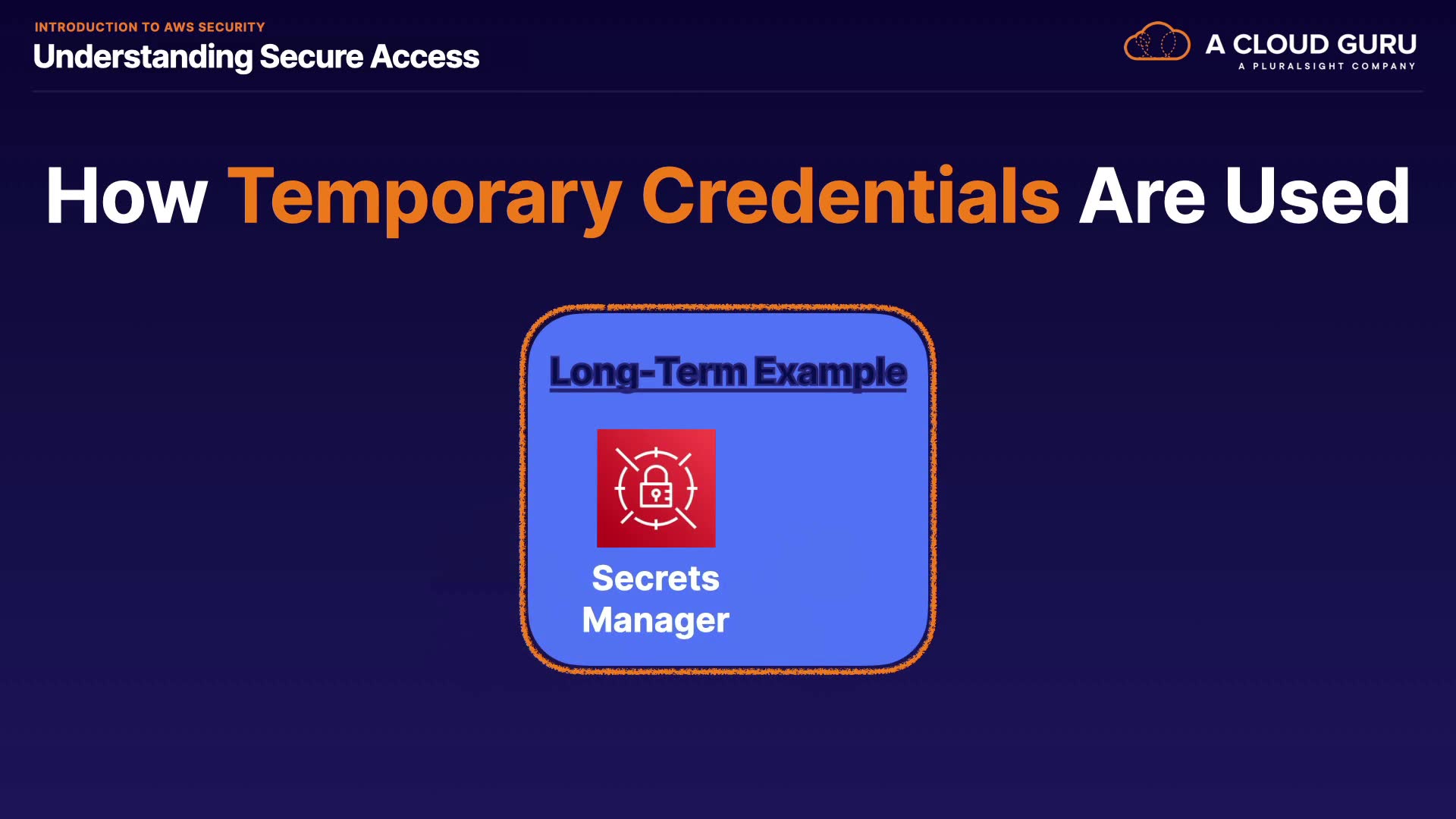 INTRODUCTION TO AWS SECURITY
Understanding Secure Access

A CLOUD GURU
A PLURALSIGHT COMPANY

How Temporary Credentials Are Used

Long-Term Example

Secrets Manager